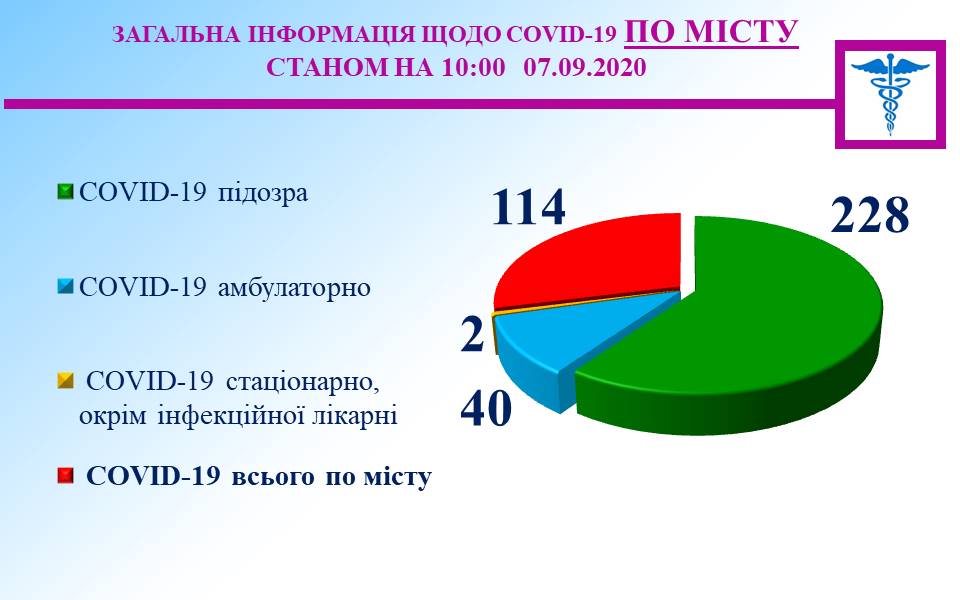 ЗАГАЛЬНА ІНФОРМАЦІЯ ЩОДО COVID-19 ПО МІСТУ
СТАНОМ НА 10:00 07.09.2020

COVID-19 підозра

COVID-19 амбулаторно

COVID-19 стаціонарно, окрім інфекційної лікарні

COVID-19 всього по місту

114

228

2

40